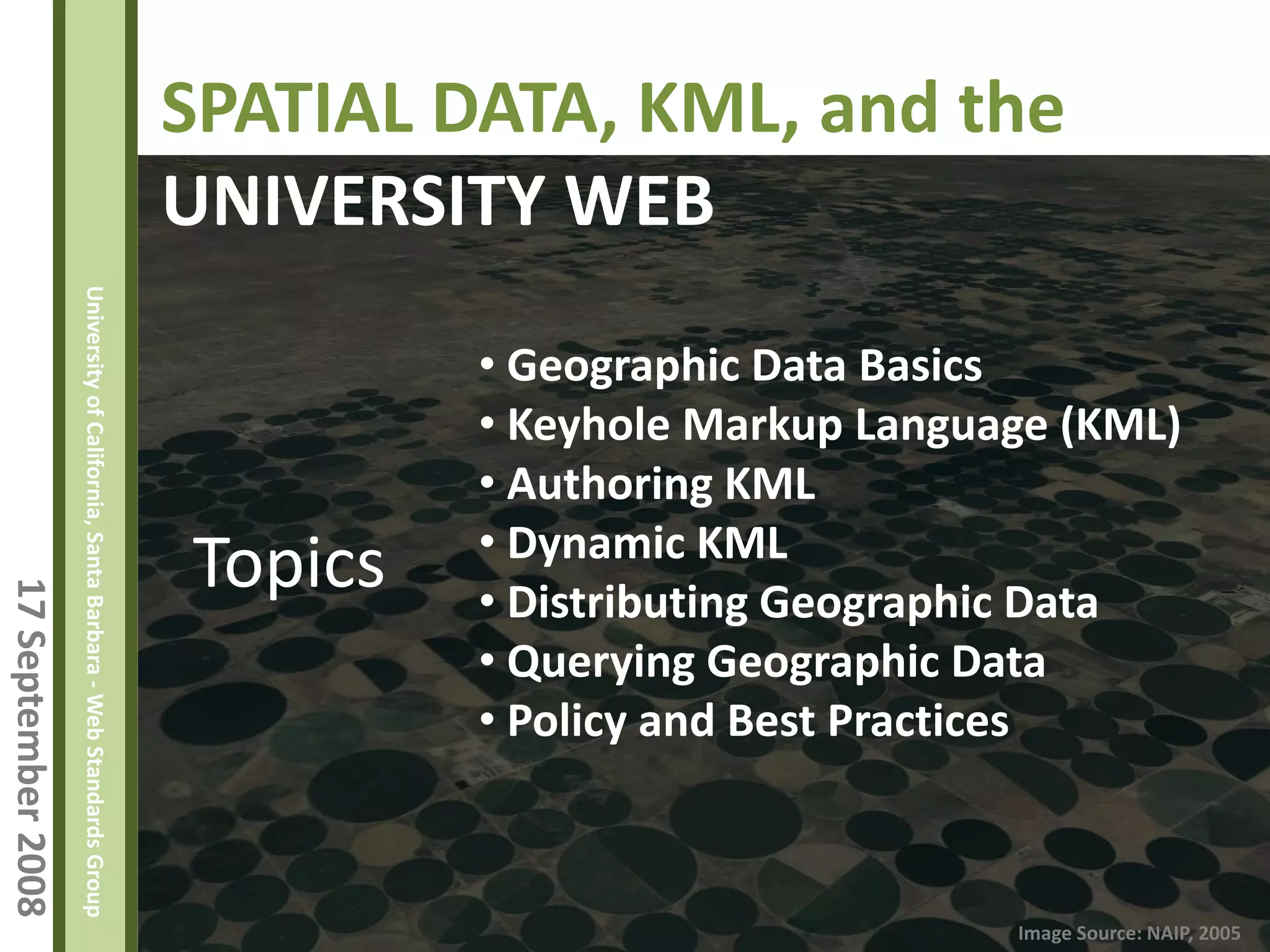 SPATIAL DATA, KML, and the
UNIVERSITY WEB

Topics

• Geographic Data Basics
• Keyhole Markup Language (KML)
• Authoring KML
• Dynamic KML
• Distributing Geographic Data
• Querying Geographic Data
• Policy and Best Practices

University of California, Santa Barbara - Web Standards Group

17 September 2008

Image Source: NAIP, 2005